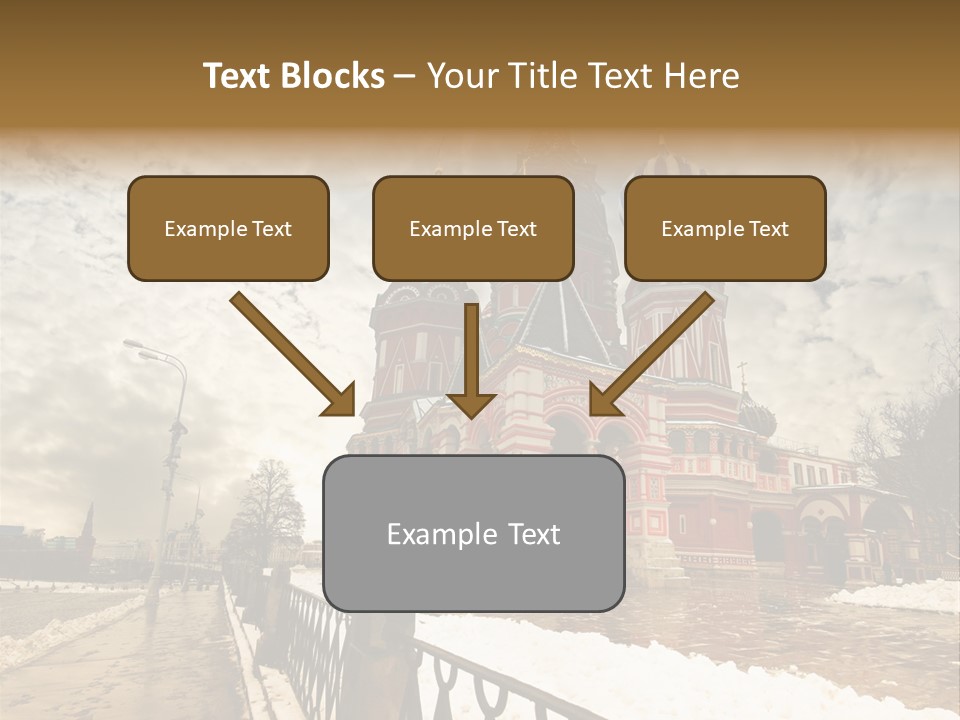 Text Blocks – Your Title Text Here

Example Text

Example Text

Example Text

Example Text